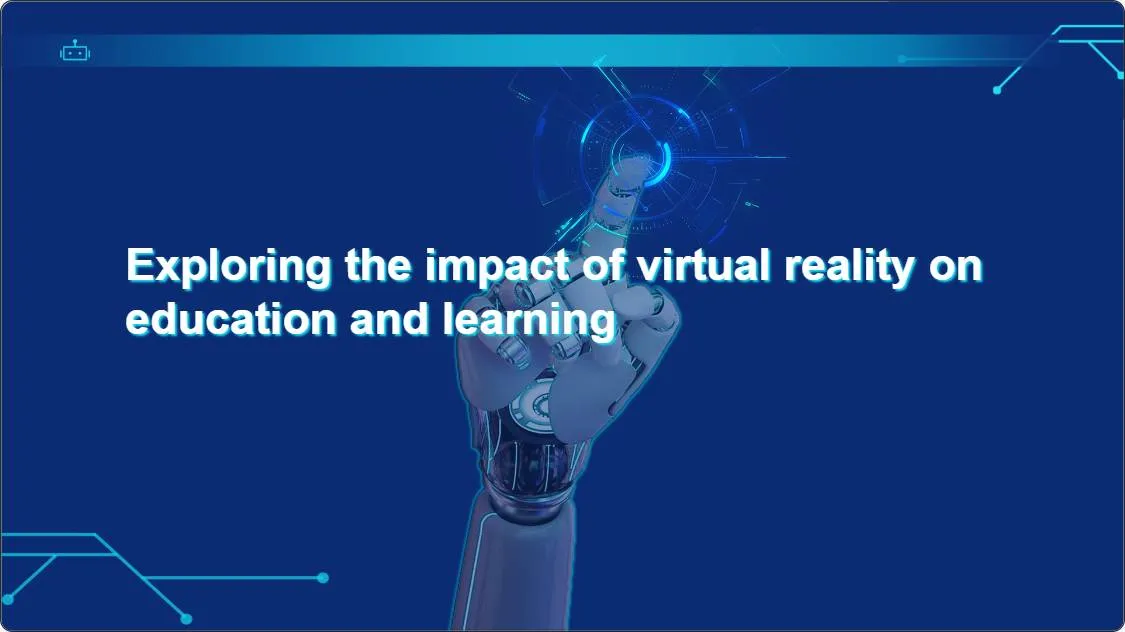 Exploring the impact of virtual reality on education and learning